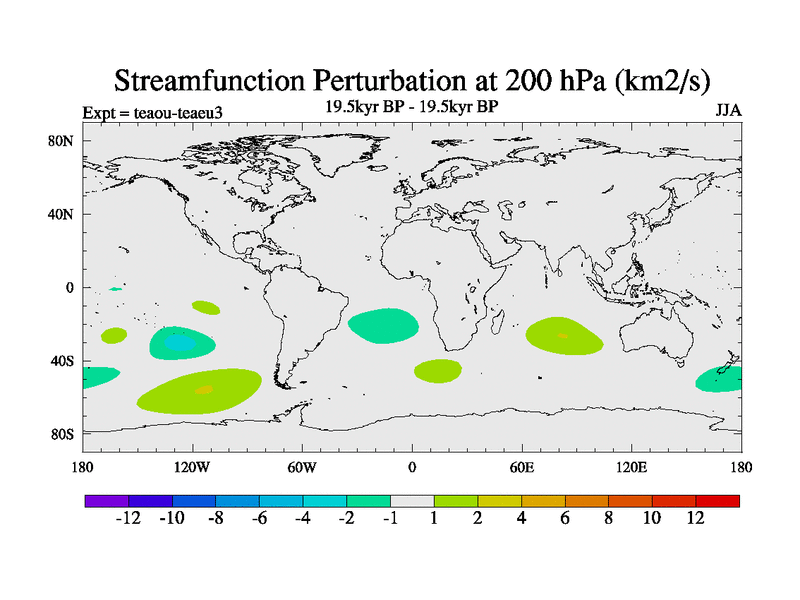 Streamfunction Perturbation at 200 hPa (km2/s)

Expt = teaou-teaeu3
19.5kyr BP - 19.5kyr BP
JJA

80N
40N
0
40S
80S

180
120W
60W
0
60E
120E
180

-12 -10 -8 -6 -4 -2 -1 1 2 4 6 8 10 12